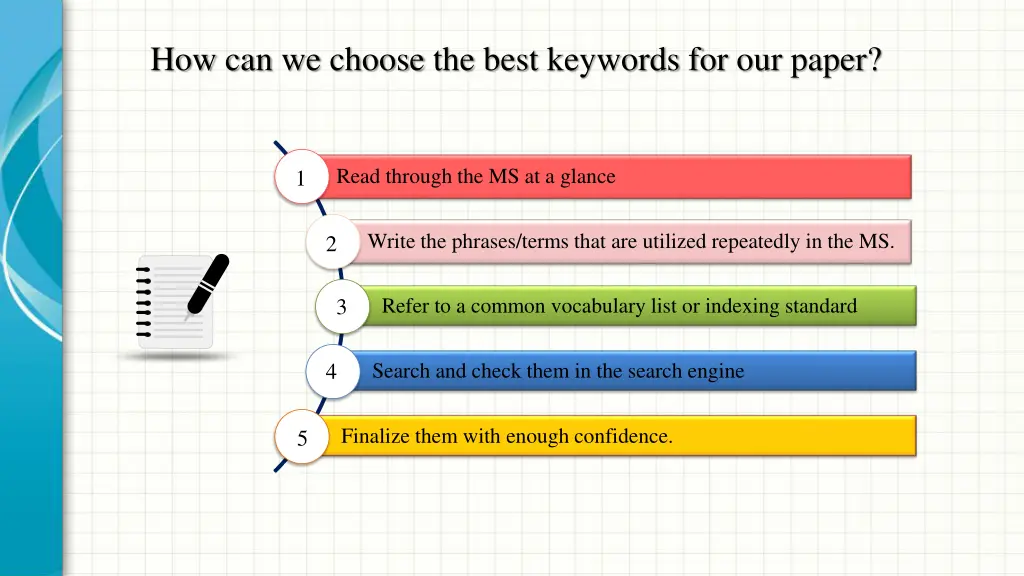 How can we choose the best keywords for our paper?

1 Read through the MS at a glance

2 Write the phrases/terms that are utilized repeatedly in the MS.

3 Refer to a common vocabulary list or indexing standard

4 Search and check them in the search engine

5 Finalize them with enough confidence.